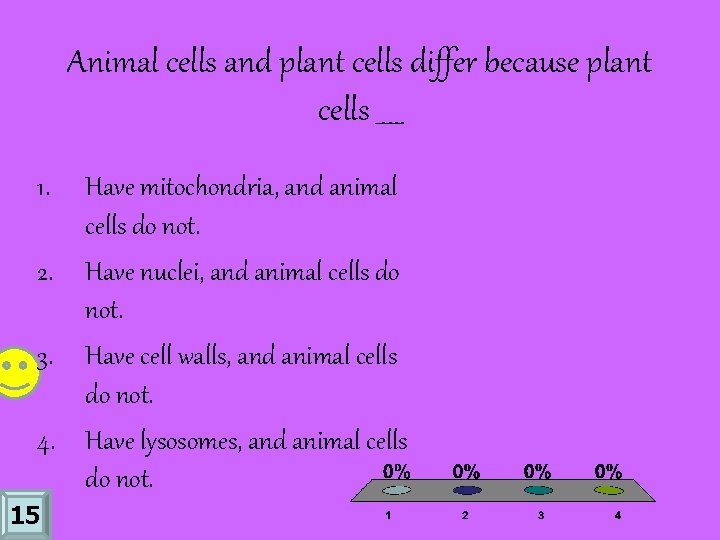 Animal cells and plant cells differ because plant cells ___

1. Have mitochondria, and animal cells do not.
2. Have nuclei, and animal cells do not.
3. Have cell walls, and animal cells do not.
4. Have lysosomes, and animal cells do not.

0% 0% 0% 0%

1 2 3 4

15